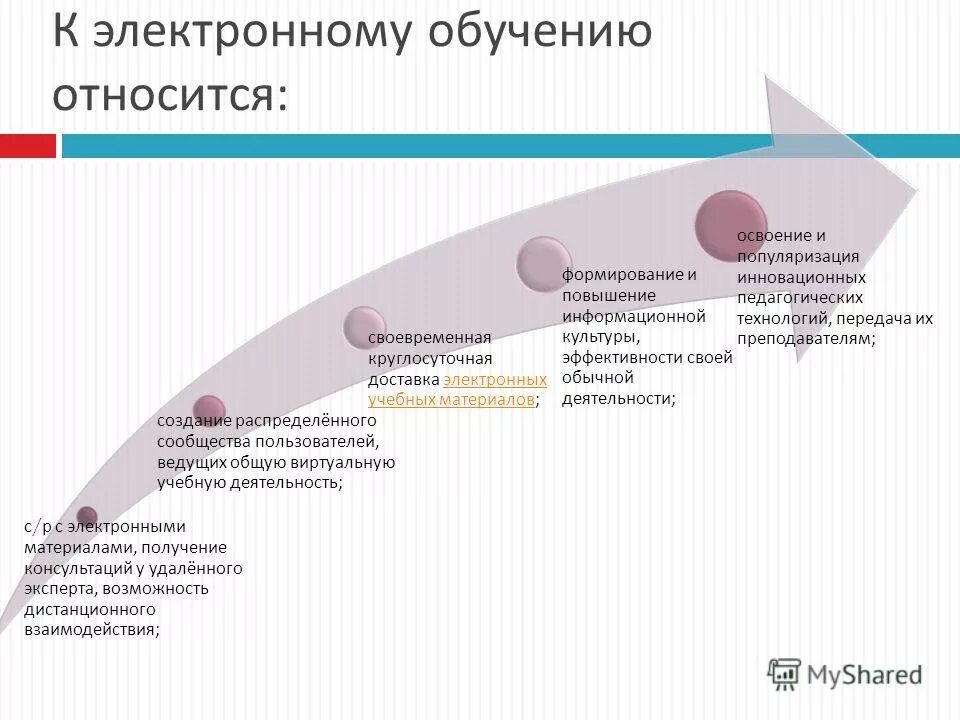 К электронному обучению относится:

с/р с электронными материалами, получение консультаций у удалённого эксперта, возможность дистанционного взаимодействия;

создание распределённого сообщества пользователей, ведущих общую виртуальную учебную деятельность;

своевременная круглосуточная доставка электронных учебных материалов;

формирование и повышение информационной культуры, эффективности своей обычной деятельности;

освоение и популяризация инновационных педагогических технологий, передача их преподавателям;

MyShared